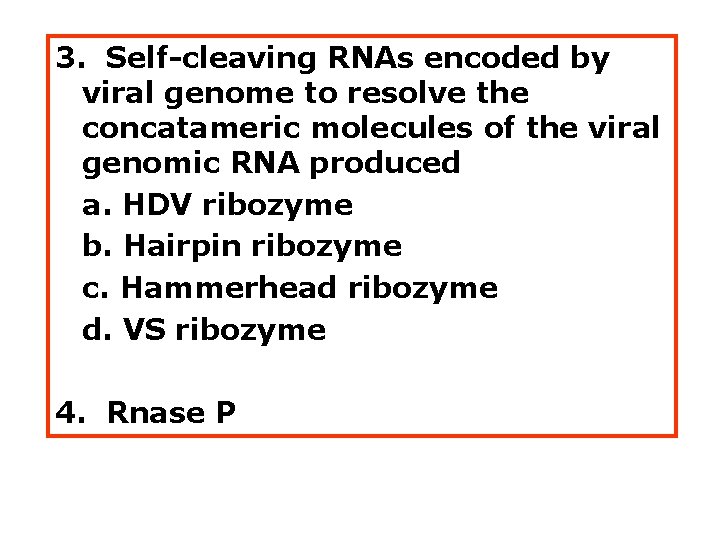 3. Self-cleaving RNAs encoded by viral genome to resolve the concatameric molecules of the viral genomic RNA produced

a. HDV ribozyme

b. Hairpin ribozyme

c. Hammerhead ribozyme

d. VS ribozyme

4. Rnase P